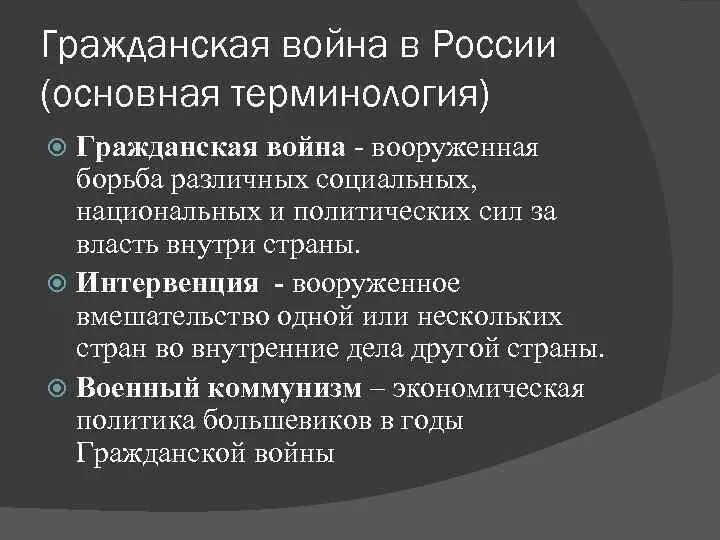 Гражданская война в России (основная терминология)

Гражданская война - вооруженная борьба различных социальных, национальных и политических сил за власть внутри страны.

Интервенция - вооруженное вмешательство одной или нескольких стран во внутренние дела другой страны.

Военный коммунизм – экономическая политика большевиков в годы Гражданской войны